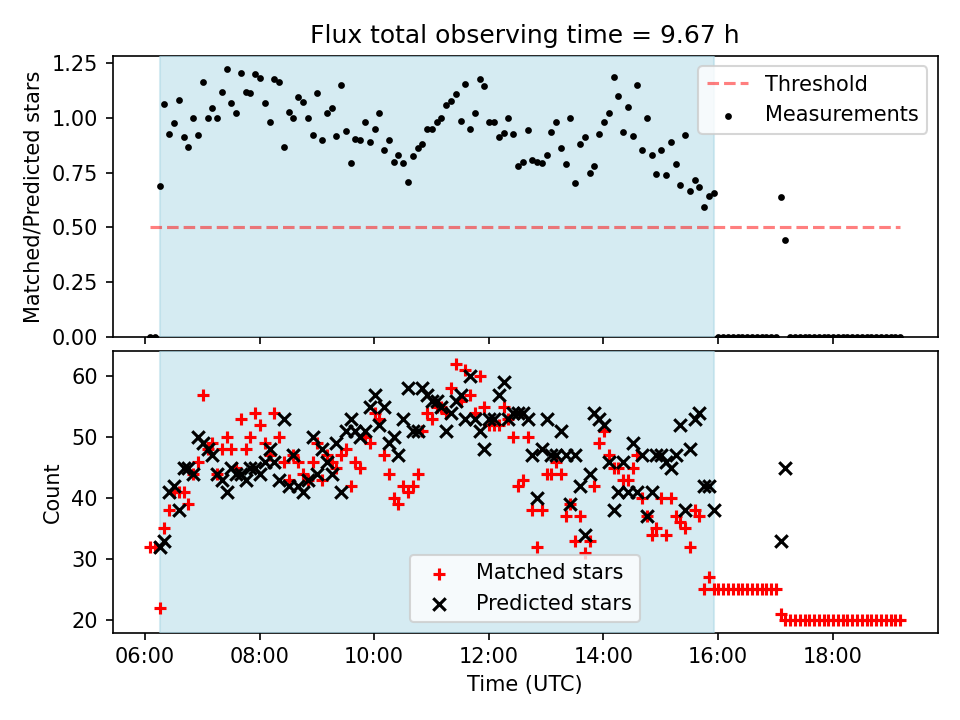 Flux total observing time = 9.67 h

Matched/Predicted stars

1.25
1.00
0.75
0.50
0.25
0.00

Threshold
Measurements

Count

60
50
40
30
20

Matched stars
Predicted stars

06:00 08:00 10:00 12:00 14:00 16:00 18:00

Time (UTC)